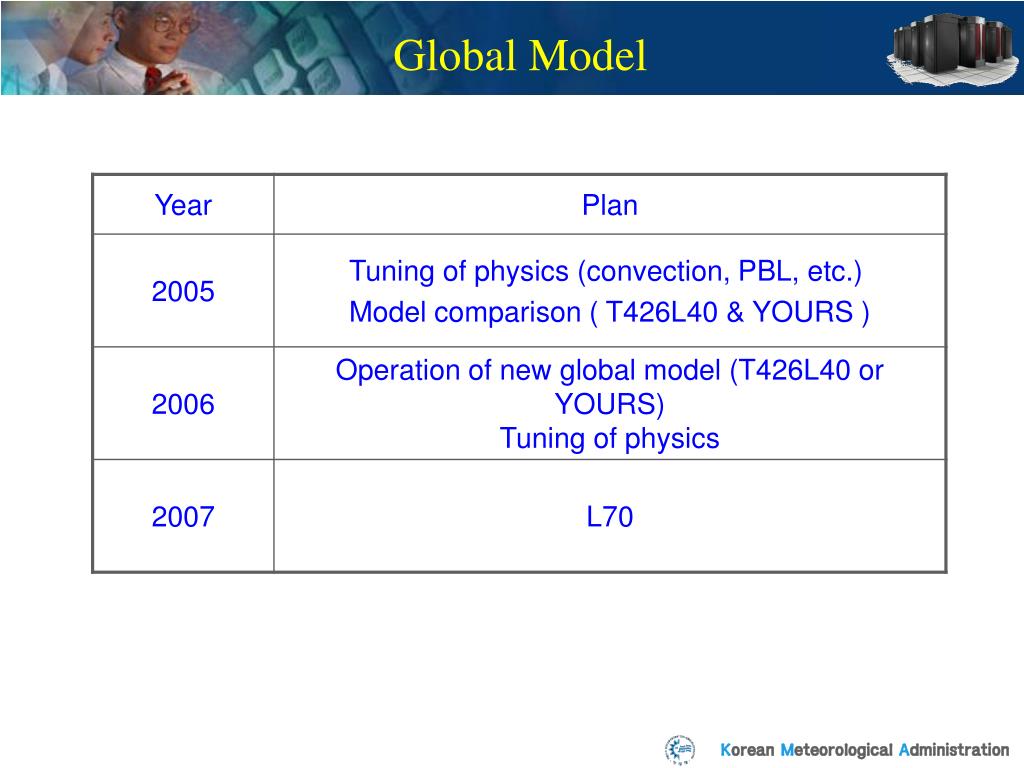 Global Model

| Year | Plan |
|---|---|
| 2005 | Tuning of physics (convection, PBL, etc.) Model comparison ( T426L40 & YOURS ) |
| 2006 | Operation of new global model (T426L40 or YOURS) Tuning of physics |
| 2007 | L70 |

Korean Meteorological Administration